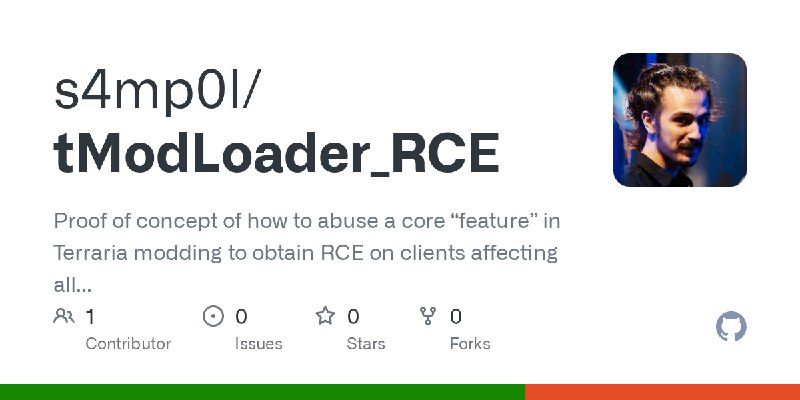 s4mp0l/
tModLoader_RCE

Proof of concept of how to abuse a core “feature” in Terraria modding to obtain RCE on clients affecting all...

1 Contributor

0 Issues

0 Stars

0 Forks